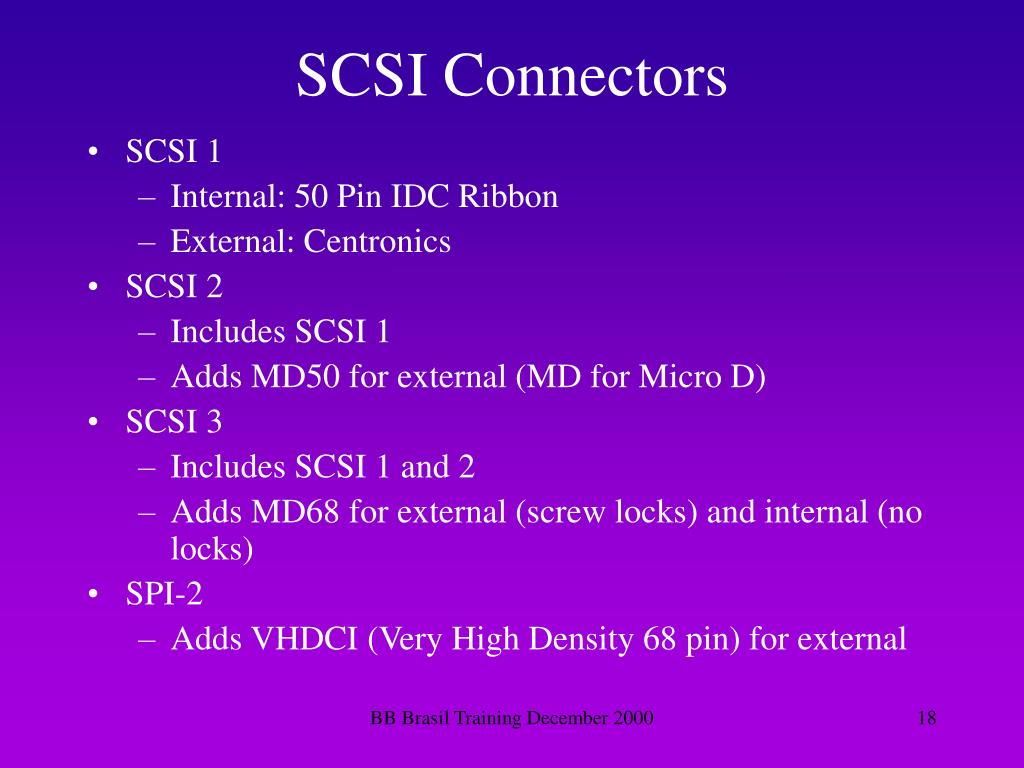 SCSI Connectors

• SCSI 1
– Internal: 50 Pin IDC Ribbon
– External: Centronics
• SCSI 2
– Includes SCSI 1
– Adds MD50 for external (MD for Micro D)
• SCSI 3
– Includes SCSI 1 and 2
– Adds MD68 for external (screw locks) and internal (no locks)
• SPI-2
– Adds VHDCI (Very High Density 68 pin) for external

BB Brasil Training December 2000

18